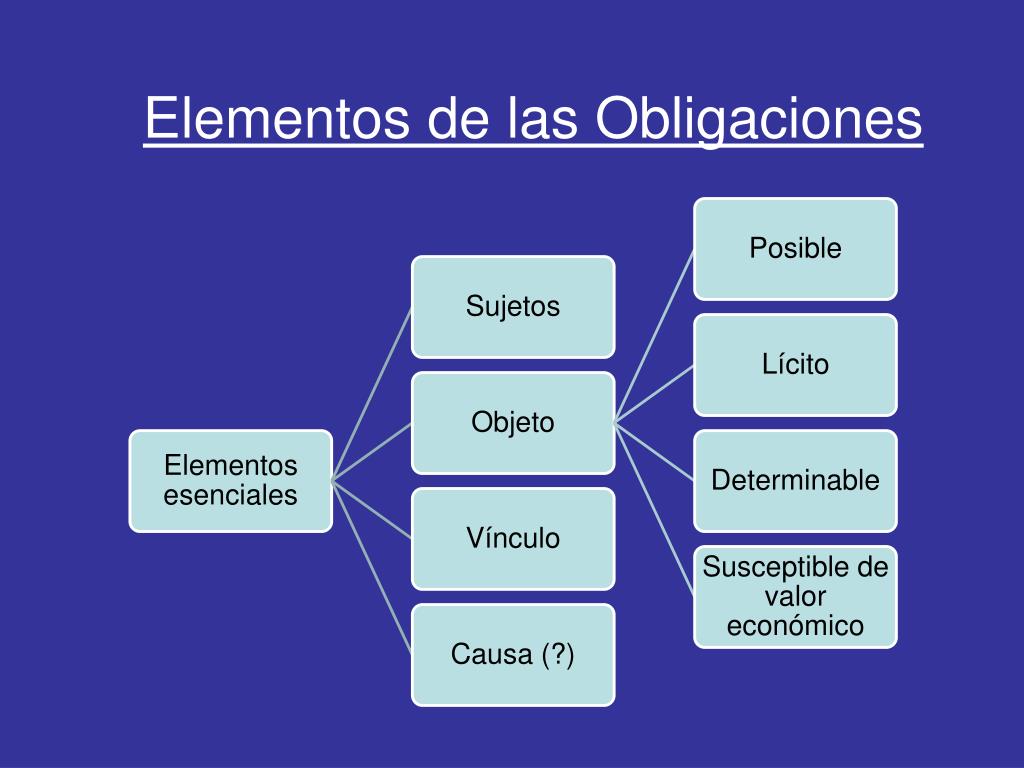 Elementos de las Obligaciones

Elementos esenciales

Sujetos

Objeto

Vínculo

Causa (?)

Posible

Lícito

Determinable

Susceptible de valor económico